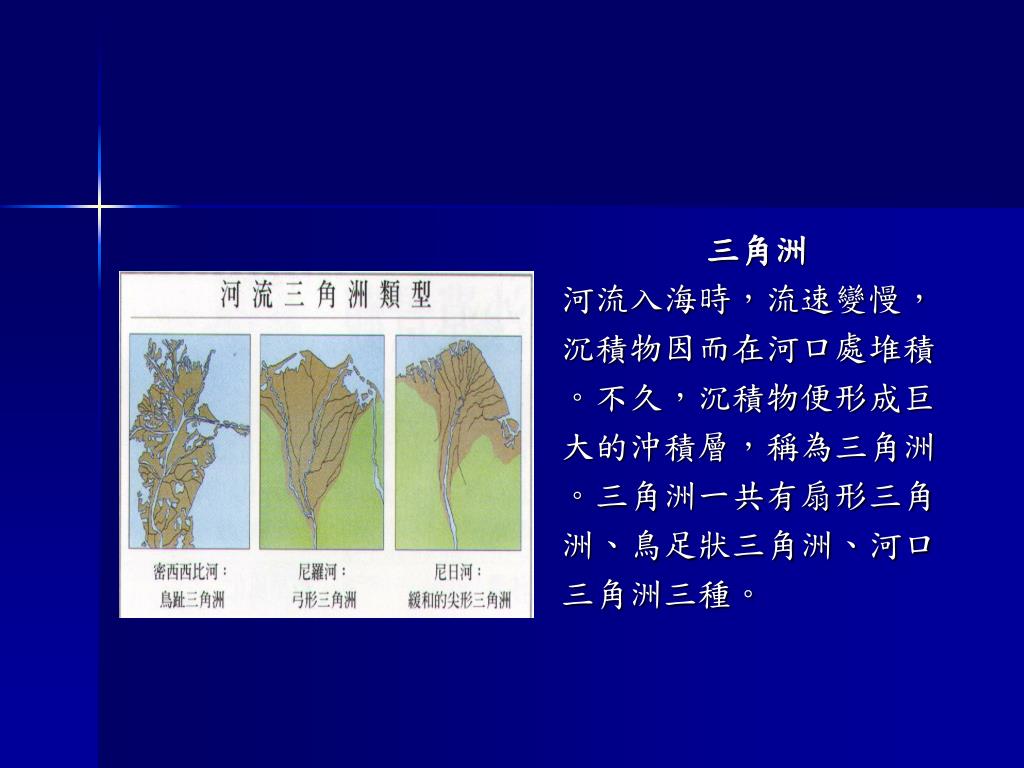 河流三角洲類型

密西西比河：
鳥趾三角洲

尼羅河：
弓形三角洲

尼日河：
緩和的尖形三角洲

三角洲

河流入海時，流速變慢，沉積物因而在河口處堆積。不久，沉積物便形成巨大的沖積層，稱為三角洲。三角洲一共有扇形三角洲、鳥足狀三角洲、河口三角洲三種。